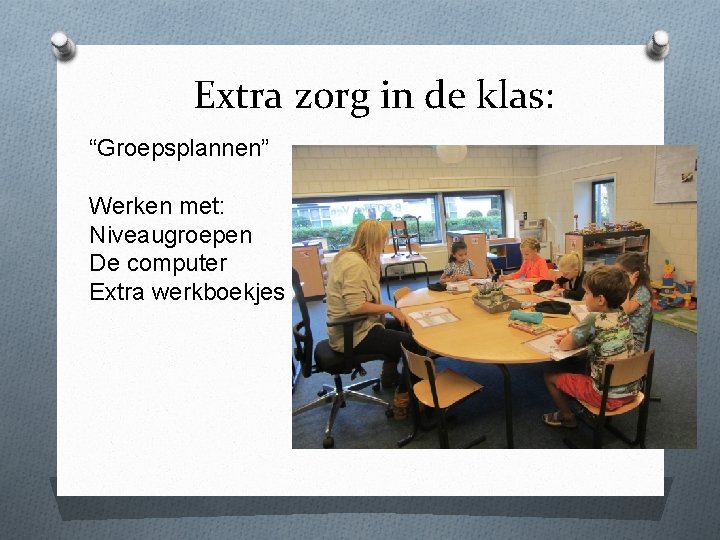 Extra zorg in de klas:

“Groepsplannen”

Werken met:
Niveaugroepen
De computer
Extra werkboekjes